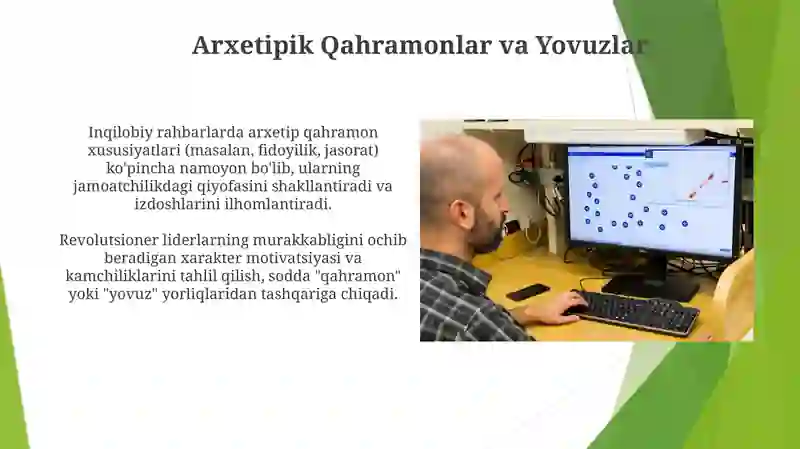 Arxetipik Qahramonlar va Yovuzlar

Inqilobiy rahbarlarda arxetip qahramon xususiyatlari (masalan, fidoyilik, jasorat) ko'pincha namoyon bo'lib, ularning jamoatchilikdagi qiyofasini shakllantiradi va izdoshlarini ilhomlantiradi.

Revolutsioner liderlarning murakkabligini ochib beradigan xarakter motivatsiyasi va kamchiliklarini tahlil qilish, sodda "qahramon" yoki "yovuz" yorliqlaridan tashqariga chiqadi.